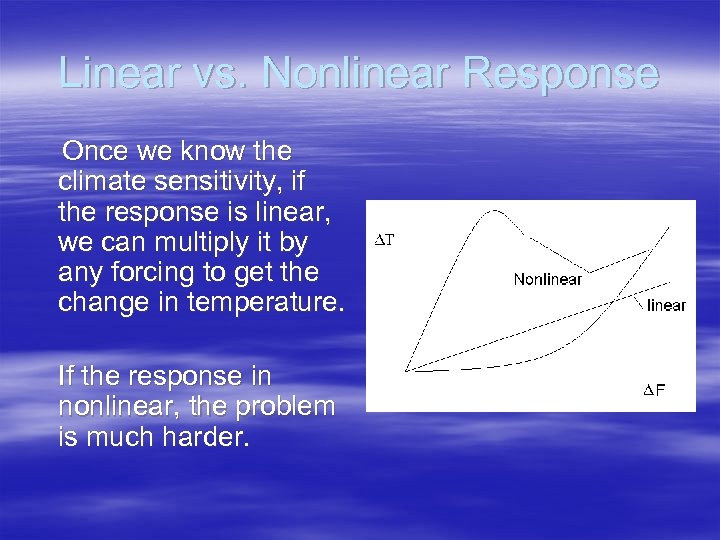 Linear vs. Nonlinear Response

Once we know the climate sensitivity, if the response is linear, we can multiply it by any forcing to get the change in temperature.

If the response in nonlinear, the problem is much harder.

$\Delta T$

Nonlinear

linear

$\Delta F$